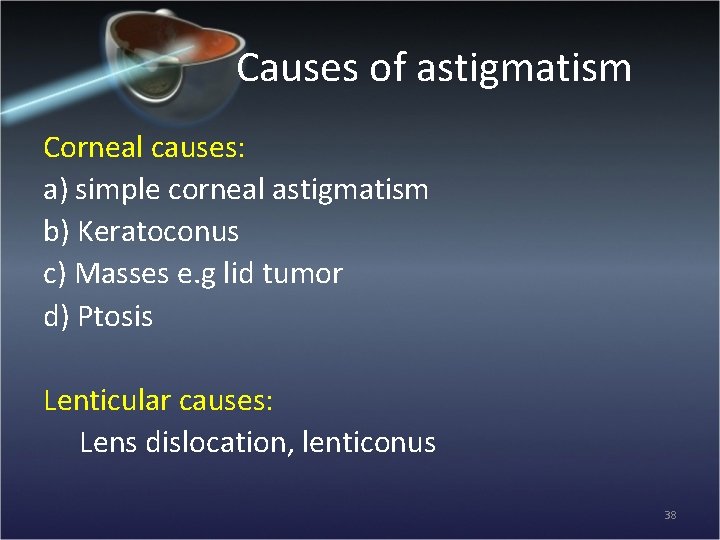 Causes of astigmatism

Corneal causes:
a) simple corneal astigmatism
b) Keratoconus
c) Masses e.g lid tumor
d) Ptosis

Lenticular causes:
Lens dislocation, lenticonus

38